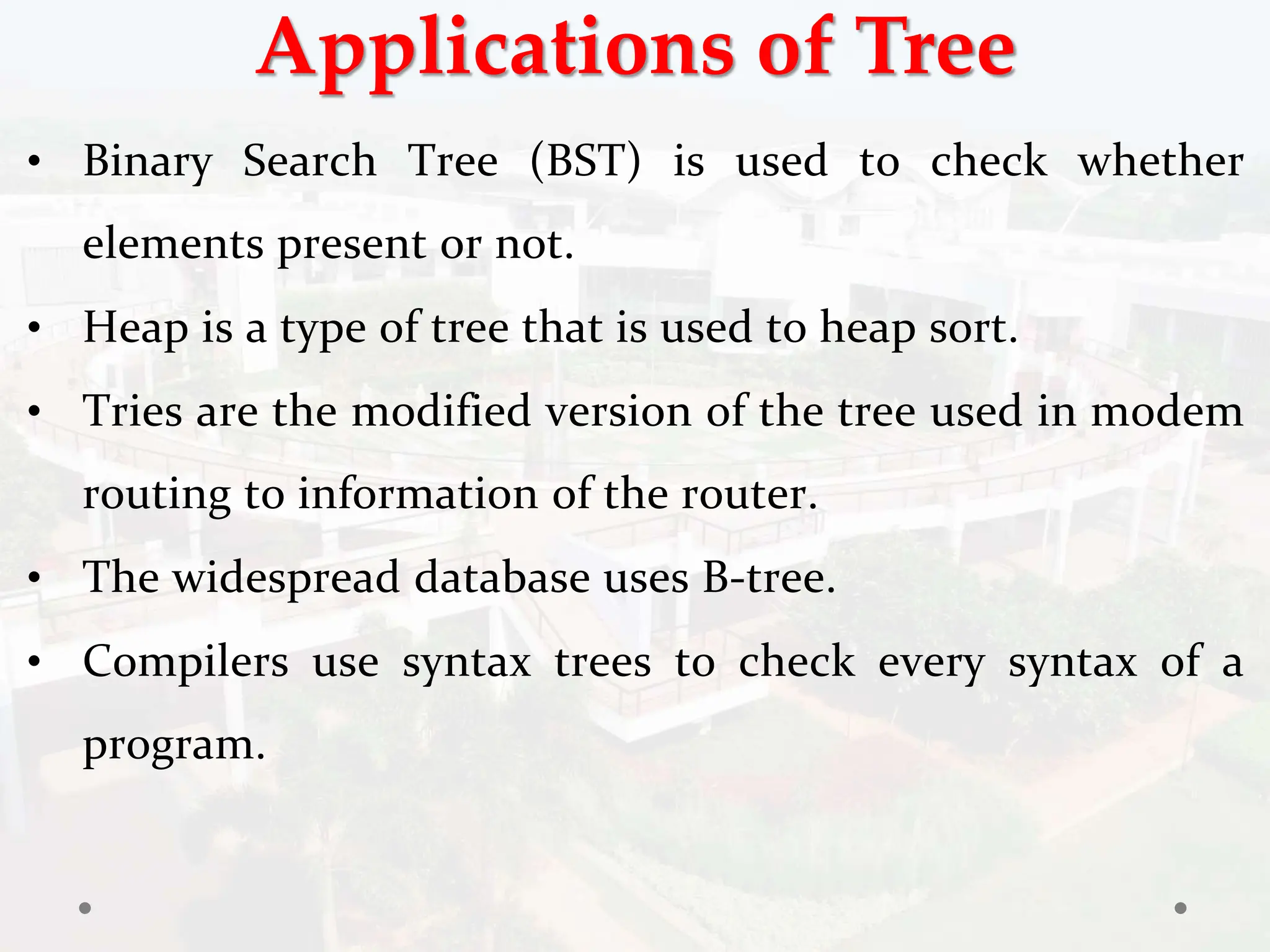 Applications of Tree

• Binary Search Tree (BST) is used to check whether elements present or not.

• Heap is a type of tree that is used to heap sort.

• Tries are the modified version of the tree used in modem routing to information of the router.

• The widespread database uses B-tree.

• Compilers use syntax trees to check every syntax of a program.